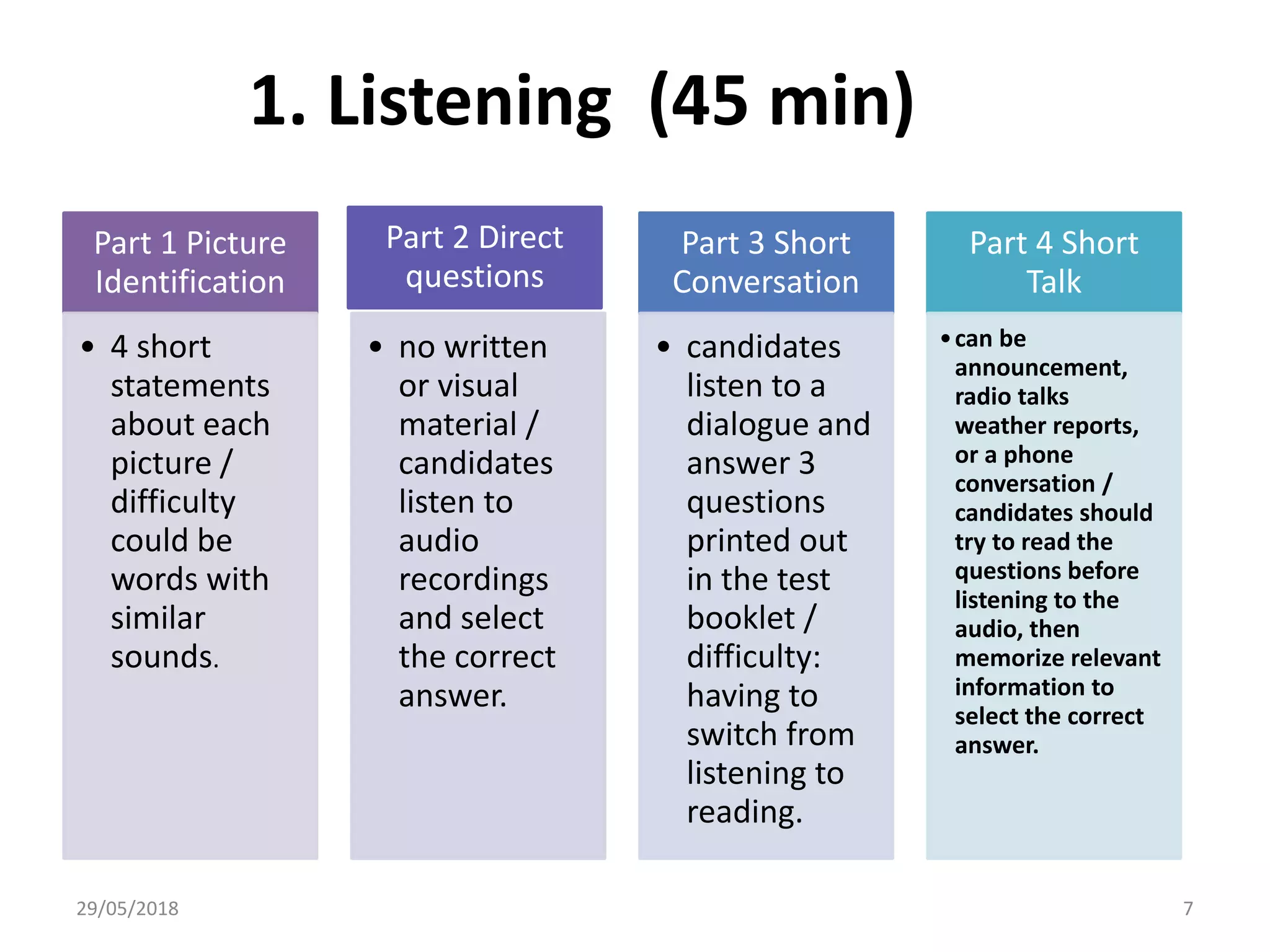 1. Listening (45 min)

Part 1 Picture Identification

• 4 short statements about each picture / difficulty could be words with similar sounds.

Part 2 Direct questions

• no written or visual material / candidates listen to audio recordings and select the correct answer.

Part 3 Short Conversation

• candidates listen to a dialogue and answer 3 questions printed out in the test booklet / difficulty: having to switch from listening to reading.

Part 4 Short Talk

• can be announcement, radio talks weather reports, or a phone conversation / candidates should try to read the questions before listening to the audio, then memorize relevant information to select the correct answer.

29/05/2018

7